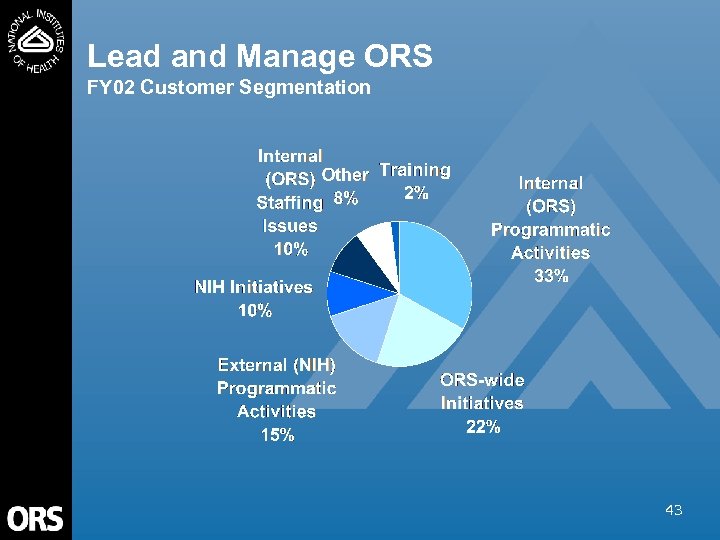 NATIONAL INSTITUTES OF HEALTH

Lead and Manage ORS
FY02 Customer Segmentation

Internal (ORS) Staffing Issues 10%

Other 8%

Training 2%

Internal (ORS) Programmatic Activities 33%

NIH Initiatives 10%

External (NIH) Programmatic Activities 15%

ORS-wide Initiatives 22%

ORS

43